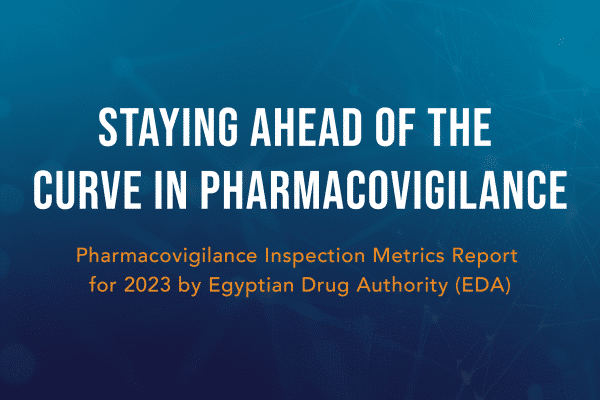 STAYING AHEAD OF THE CURVE IN PHARMACOVIGILANCE

Pharmacovigilance Inspection Metrics Report for 2023 by Egyptian Drug Authority (EDA)